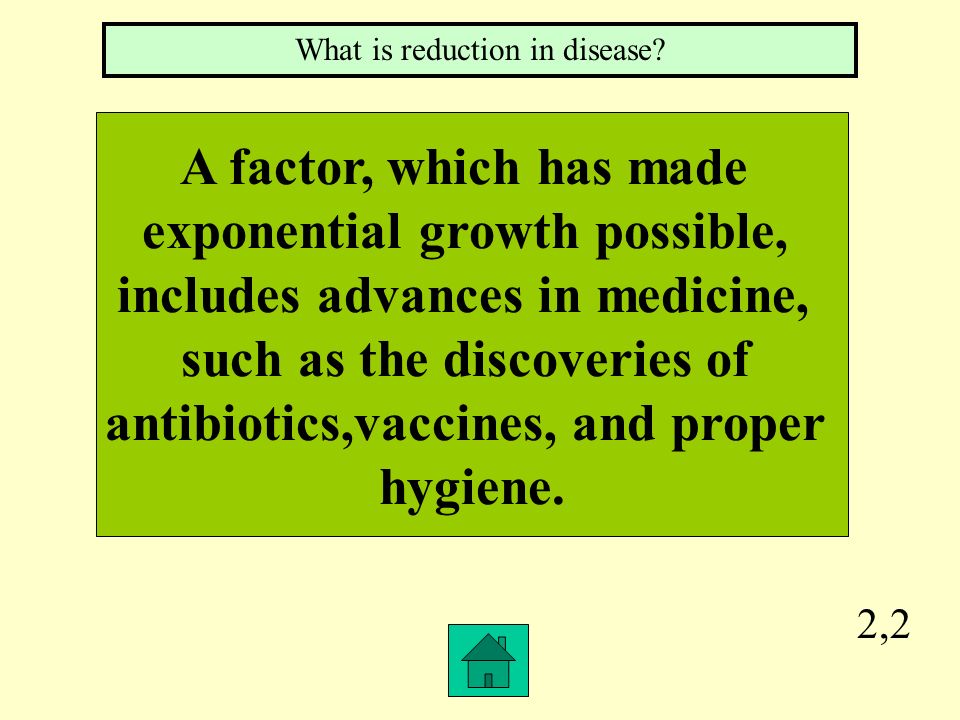 What is reduction in disease?

A factor, which has made exponential growth possible, includes advances in medicine, such as the discoveries of antibiotics,vaccines, and proper hygiene.

2,2